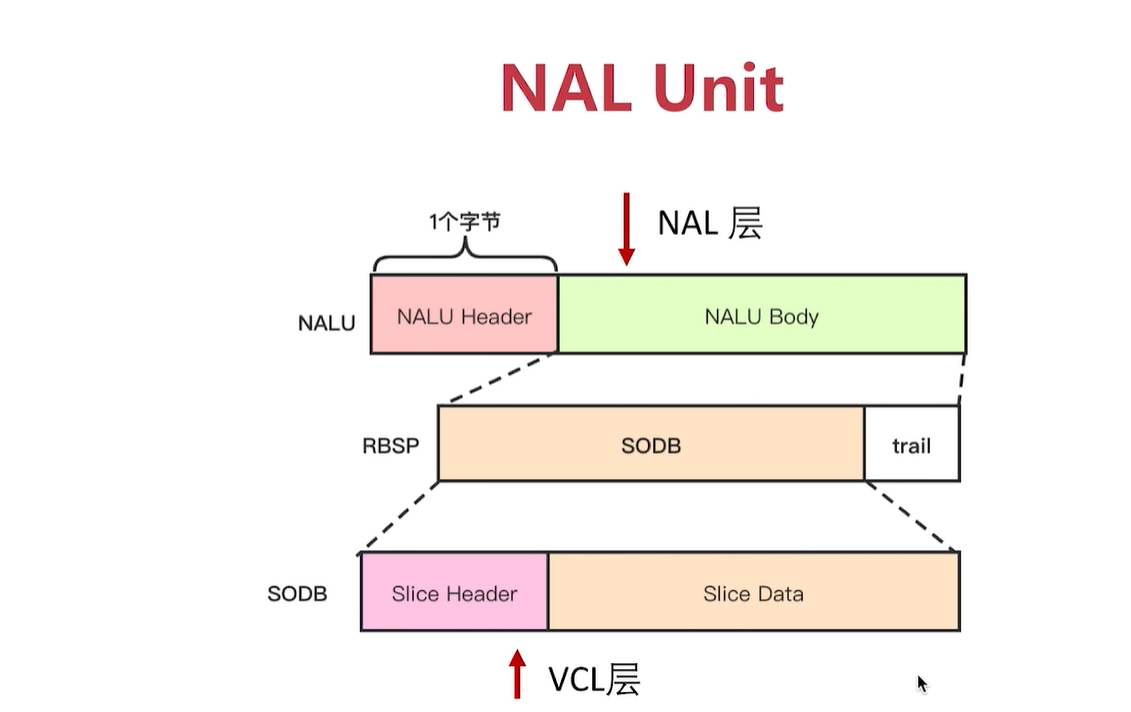 NAL Unit

1个字节

NAL 层

NALU

NALU Header

NALU Body

RBSP

SODB

trail

SODB

Slice Header

Slice Data

VCL层